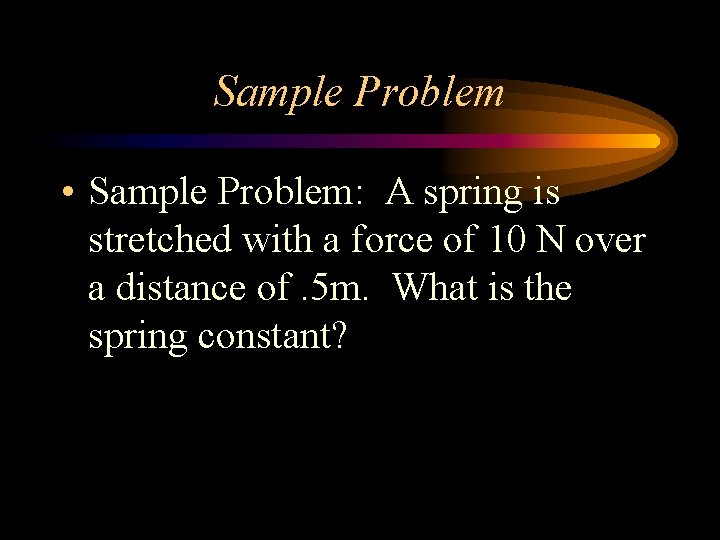 Sample Problem

• Sample Problem: A spring is stretched with a force of 10 N over a distance of .5m. What is the spring constant?